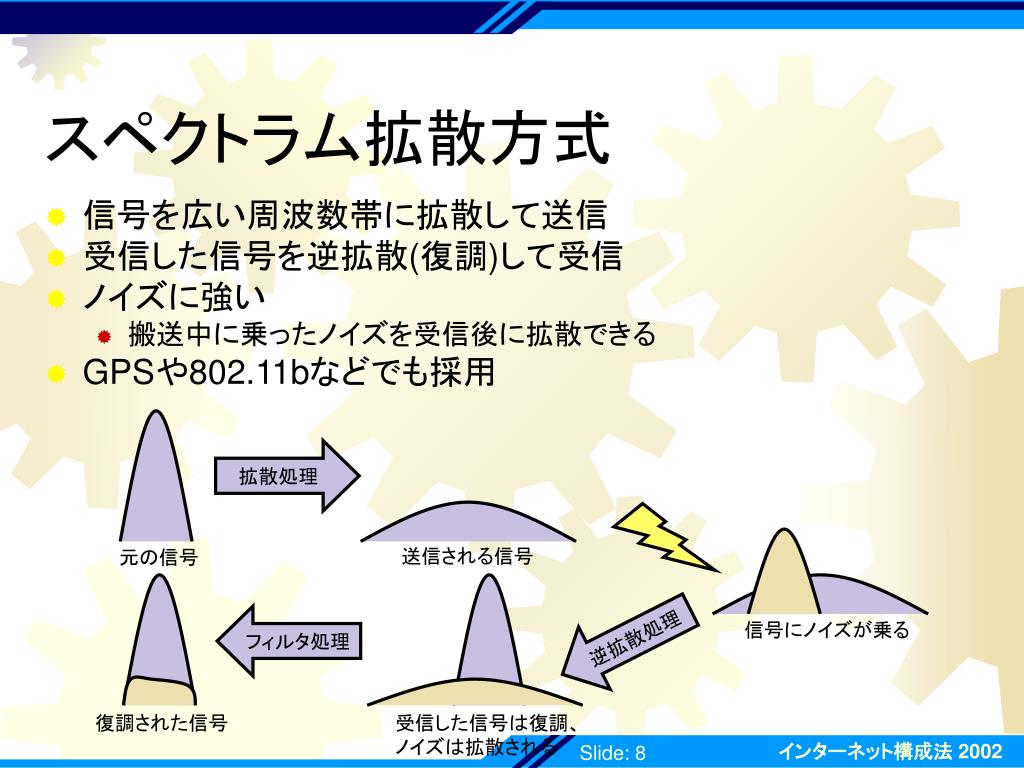 スペクトラム拡散方式

信号を広い周波数帯に拡散して送信

受信した信号を逆拡散(復調)して受信

ノイズに強い

搬送中に乗ったノイズを受信後に拡散できる

GPSや802.11bなどでも採用

拡散処理

元の信号

送信される信号

信号にノイズが乗る

逆拡散処理

フィルタ処理

復調された信号

受信した信号は復調、ノイズは拡散される

Slide: 8

インターネット構成法 2002